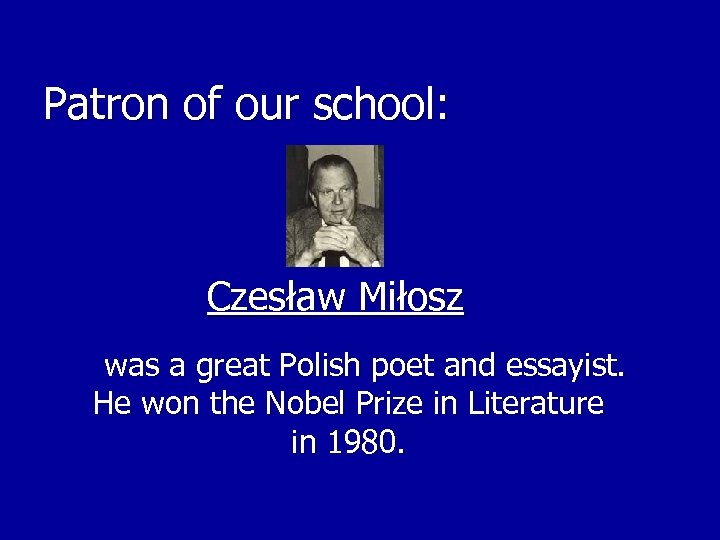 Patron of our school:

Czesław Miłosz

was a great Polish poet and essayist. He won the Nobel Prize in Literature in 1980.